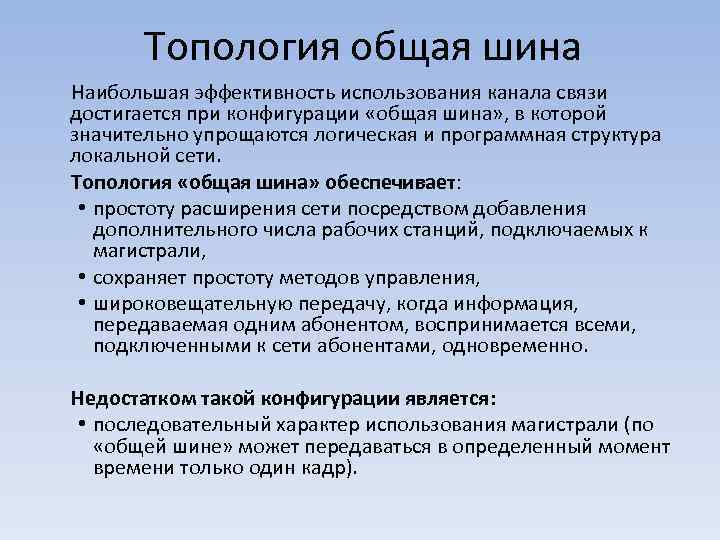 Топология общая шина

Наибольшая эффективность использования канала связи достигается при конфигурации «общая шина», в которой значительно упрощаются логическая и программная структура локальной сети.

Топология «общая шина» обеспечивает:

• простоту расширения сети посредством добавления дополнительного числа рабочих станций, подключаемых к магистрали,
• сохраняет простоту методов управления,
• широковещательную передачу, когда информация, передаваемая одним абонентом, воспринимается всеми, подключенными к сети абонентами, одновременно.

Недостатком такой конфигурации является:

• последовательный характер использования магистрали (по «общей шине» может передаваться в определенный момент времени только один кадр).